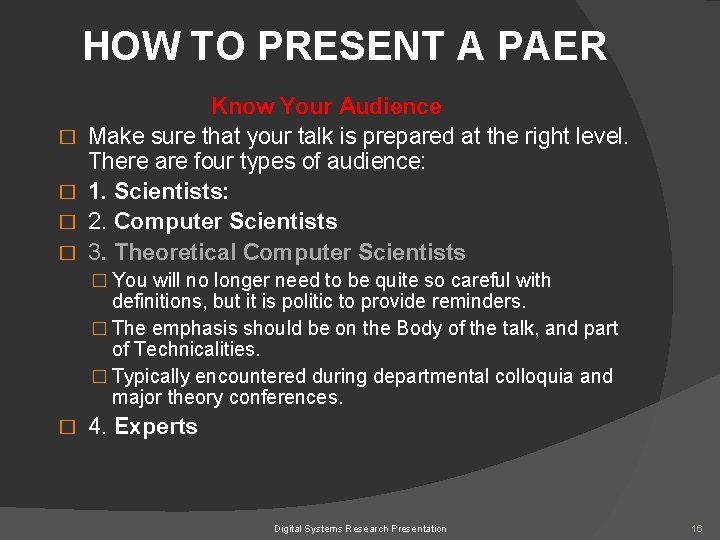 HOW TO PRESENT A PAER

Know Your Audience

□ Make sure that your talk is prepared at the right level. There are four types of audience:

□ 1. Scientists:

□ 2. Computer Scientists

□ 3. Theoretical Computer Scientists

□ You will no longer need to be quite so careful with definitions, but it is politic to provide reminders.

□ The emphasis should be on the Body of the talk, and part of Technicalities.

□ Typically encountered during departmental colloquia and major theory conferences.

□ 4. Experts

Digital Systems Research Presentation

16